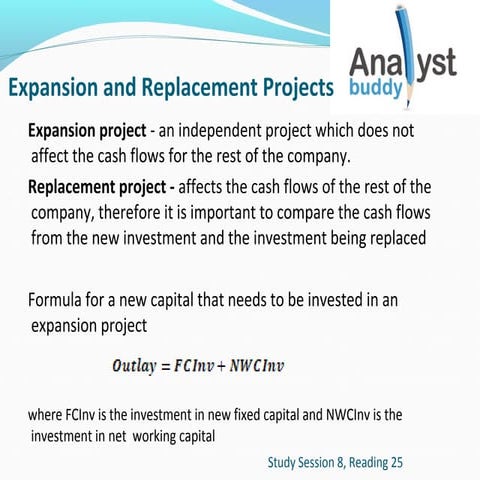 Analyst buddy

Expansion and Replacement Projects

Expansion project - an independent project which does not affect the cash flows for the rest of the company.

Replacement project - affects the cash flows of the rest of the company, therefore it is important to compare the cash flows from the new investment and the investment being replaced

Formula for a new capital that needs to be invested in an expansion project

$Outlay = FCInv + NWCInv$

where FCInv is the investment in new fixed capital and NWCInv is the investment in net working capital

Study Session 8, Reading 25